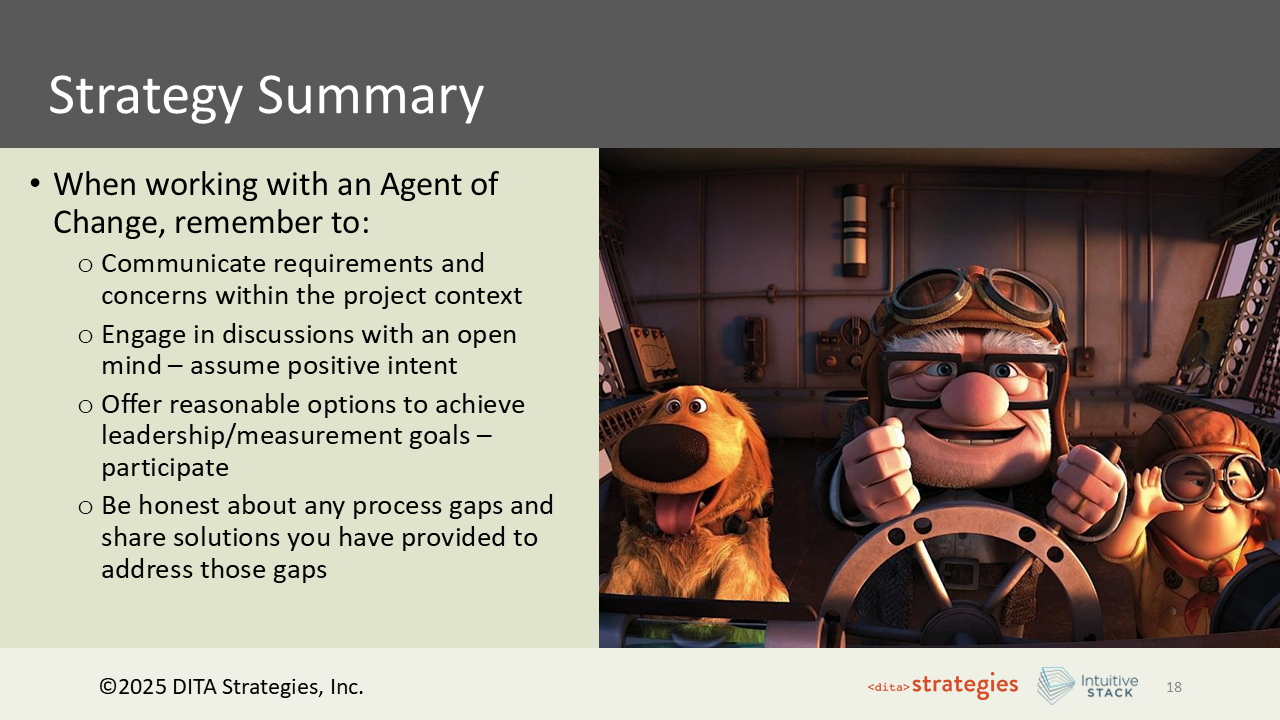 Strategy Summary

• When working with an Agent of Change, remember to:

○ Communicate requirements and concerns within the project context

○ Engage in discussions with an open mind – assume positive intent

○ Offer reasonable options to achieve leadership/measurement goals – participate

○ Be honest about any process gaps and share solutions you have provided to address those gaps

©2025 DITA Strategies, Inc.

<dita>strategies

Intuitive STACK

18